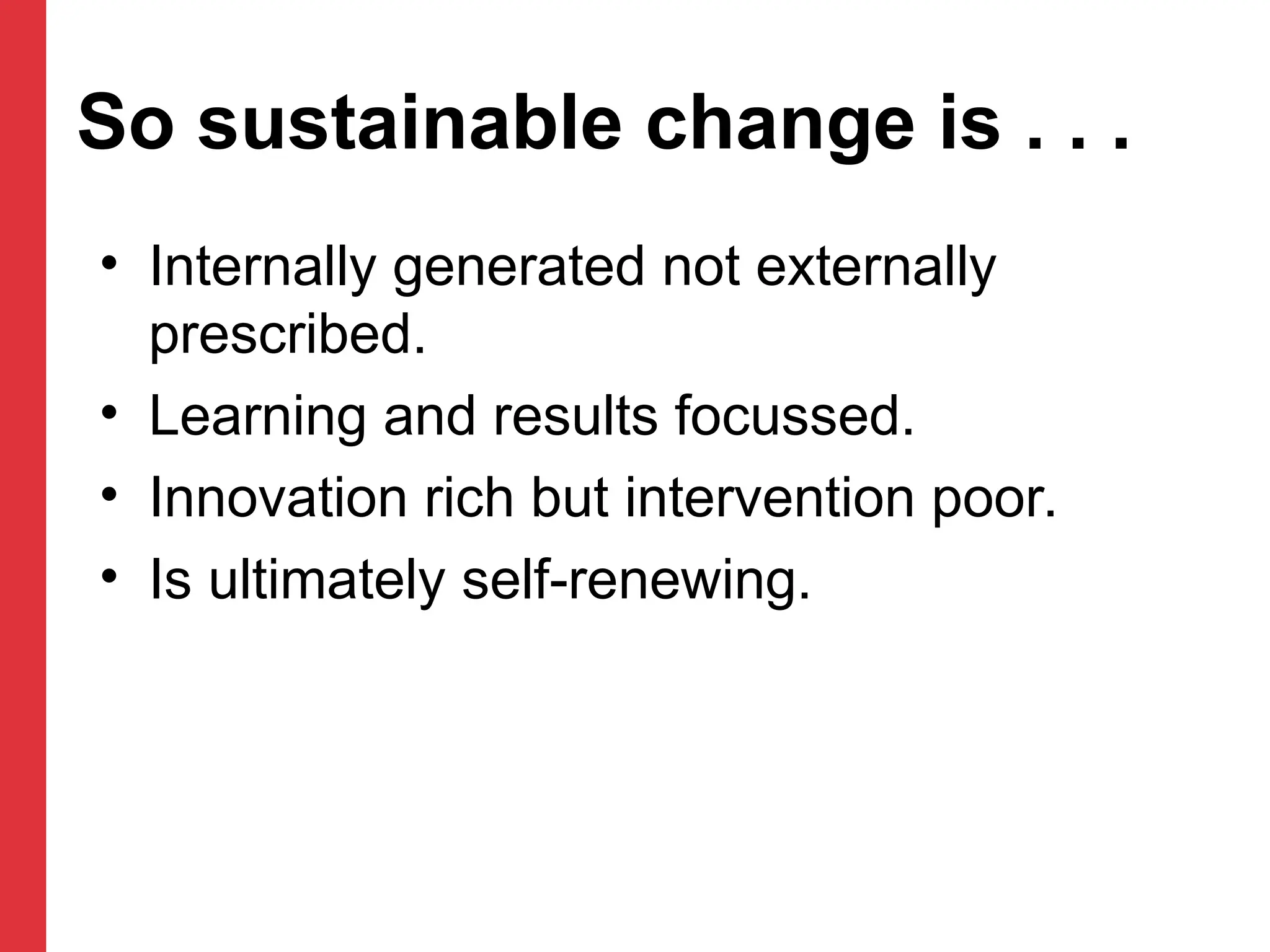 So sustainable change is . . .

• Internally generated not externally prescribed.
• Learning and results focussed.
• Innovation rich but intervention poor.
• Is ultimately self-renewing.